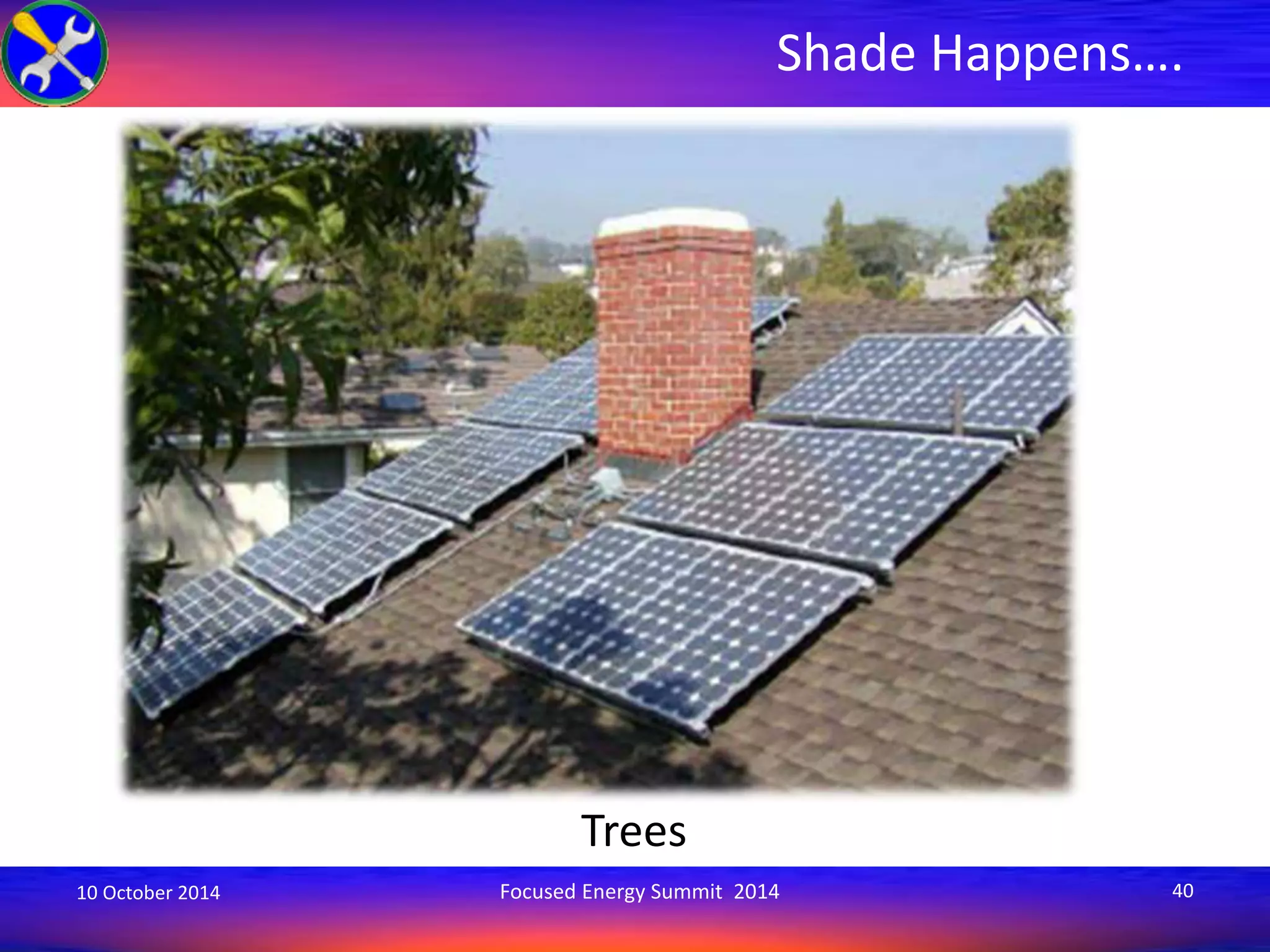 Shade Happens….

Trees

10 October 2014

Focused Energy Summit 2014

40